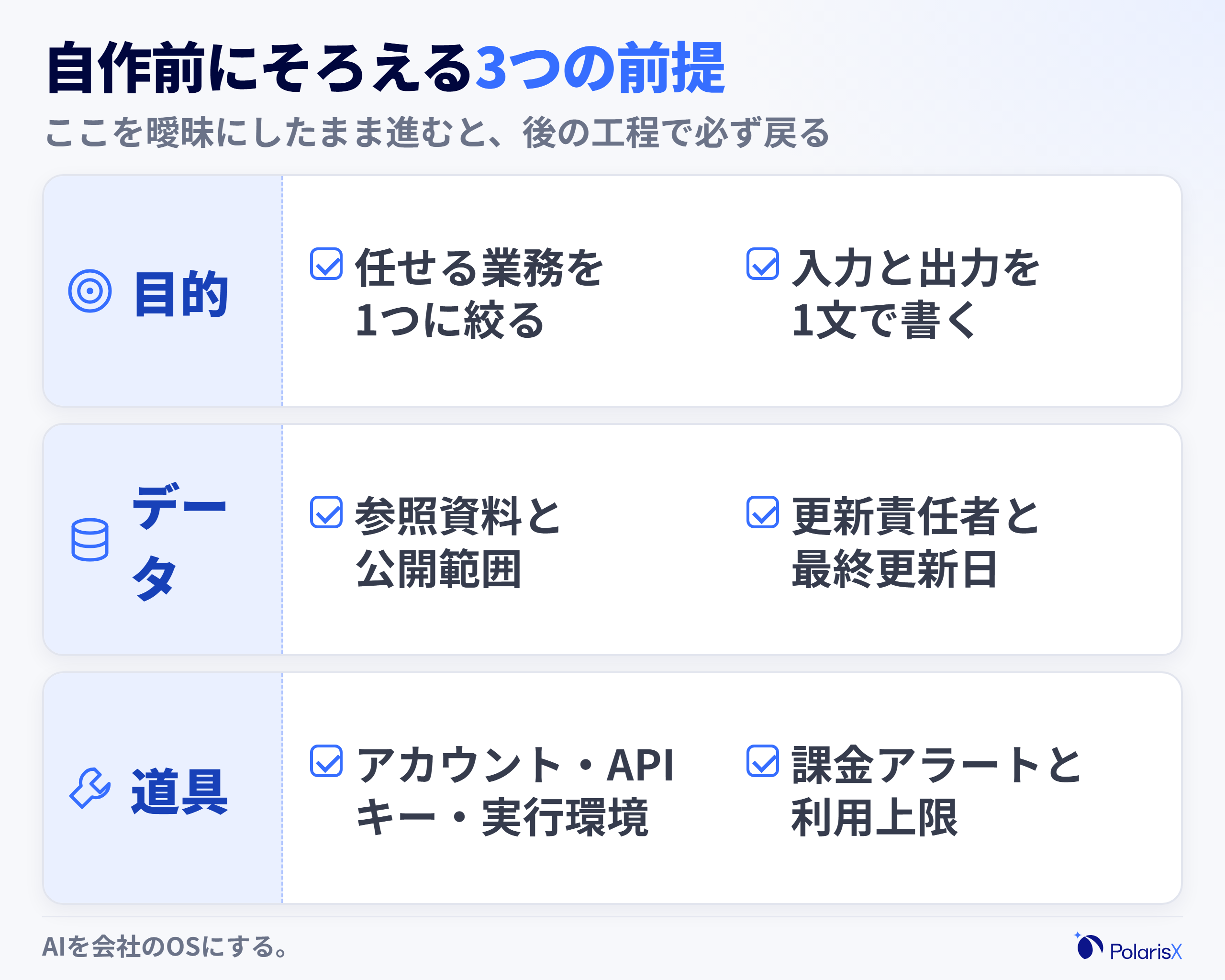 自作前にそろえる3つの前提

ここを曖昧にしたまま進むと、後の工程で必ず戻る

目的

任せる業務を1つに絞る

入力と出力を1文で書く

データ

参照資料と公開範囲

更新責任者と最終更新日

道具

アカウント・APIキー・実行環境

課金アラートと利用上限

AIを会社のOSにする。

PolarisX